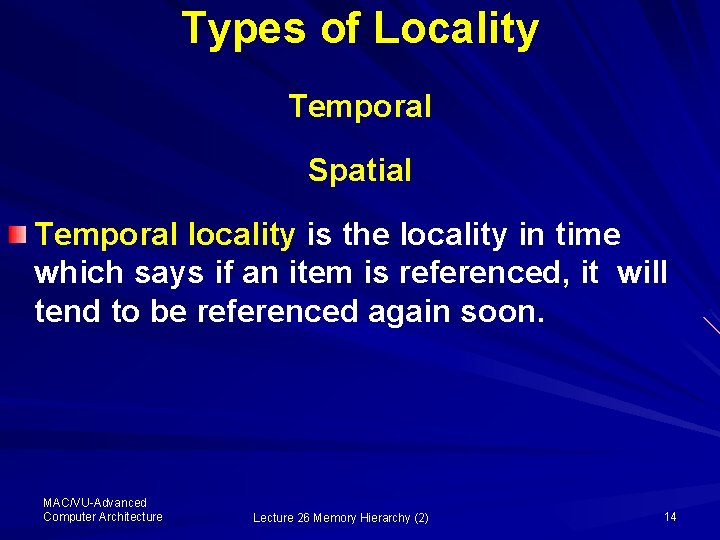 Types of Locality

Temporal

Spatial

Temporal locality is the locality in time which says if an item is referenced, it will tend to be referenced again soon.

MAC/VU-Advanced Computer Architecture

Lecture 26 Memory Hierarchy (2)

14